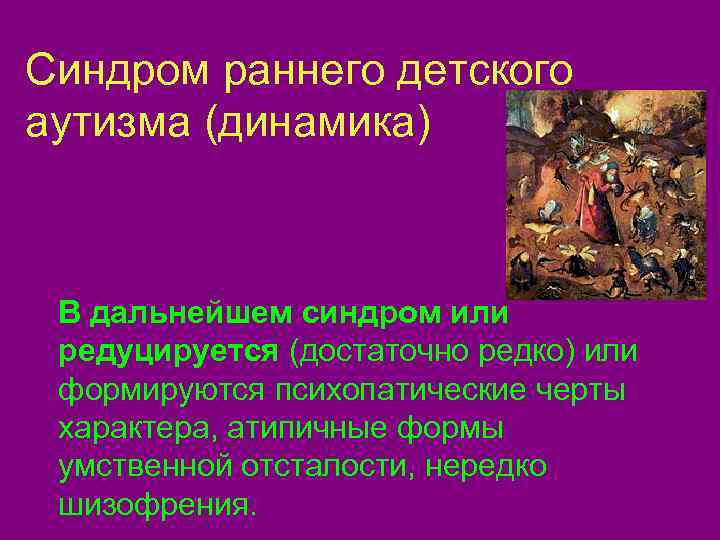 Синдром раннего детского аутизма (динамика)

В дальнейшем синдром или редуцируется (достаточно редко) или формируются психопатические черты характера, атипичные формы умственной отсталости, нередко шизофрения.